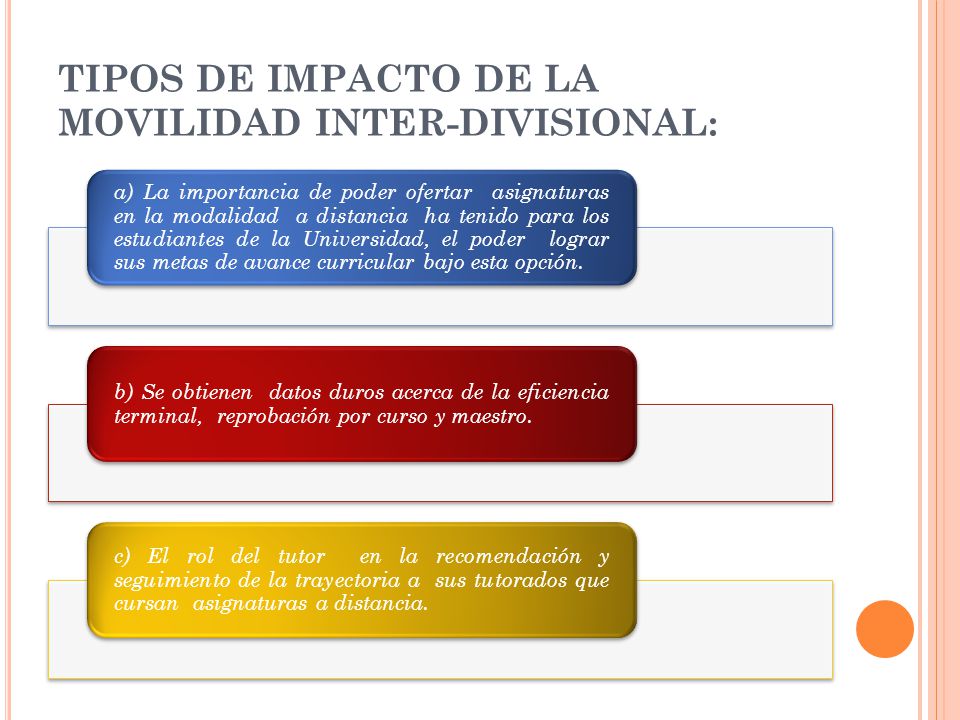 TIPOS DE IMPACTO DE LA MOVILIDAD INTER-DIVISIONAL:

a) La importancia de poder ofertar asignaturas en la modalidad a distancia ha tenido para los estudiantes de la Universidad, el poder lograr sus metas de avance curricular bajo esta opción.

b) Se obtienen datos duros acerca de la eficiencia terminal, reprobación por curso y maestro.

c) El rol del tutor en la recomendación y seguimiento de la trayectoria a sus tutorados que cursan asignaturas a distancia.